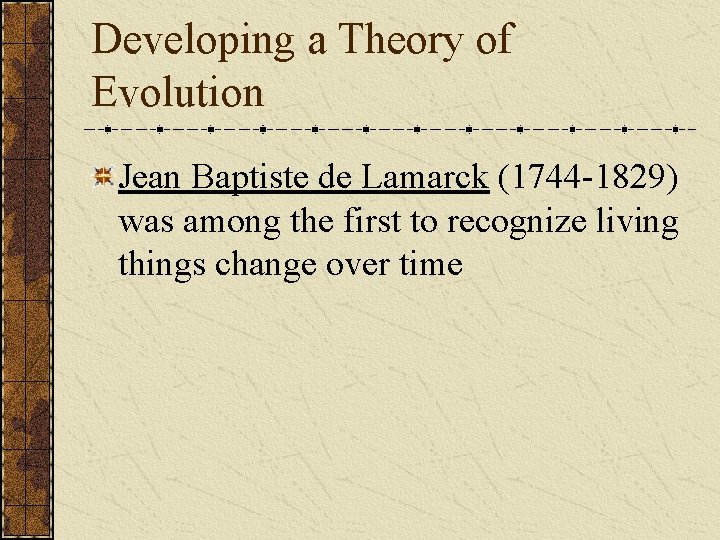 Developing a Theory of Evolution

Jean Baptiste de Lamarck (1744-1829) was among the first to recognize living things change over time